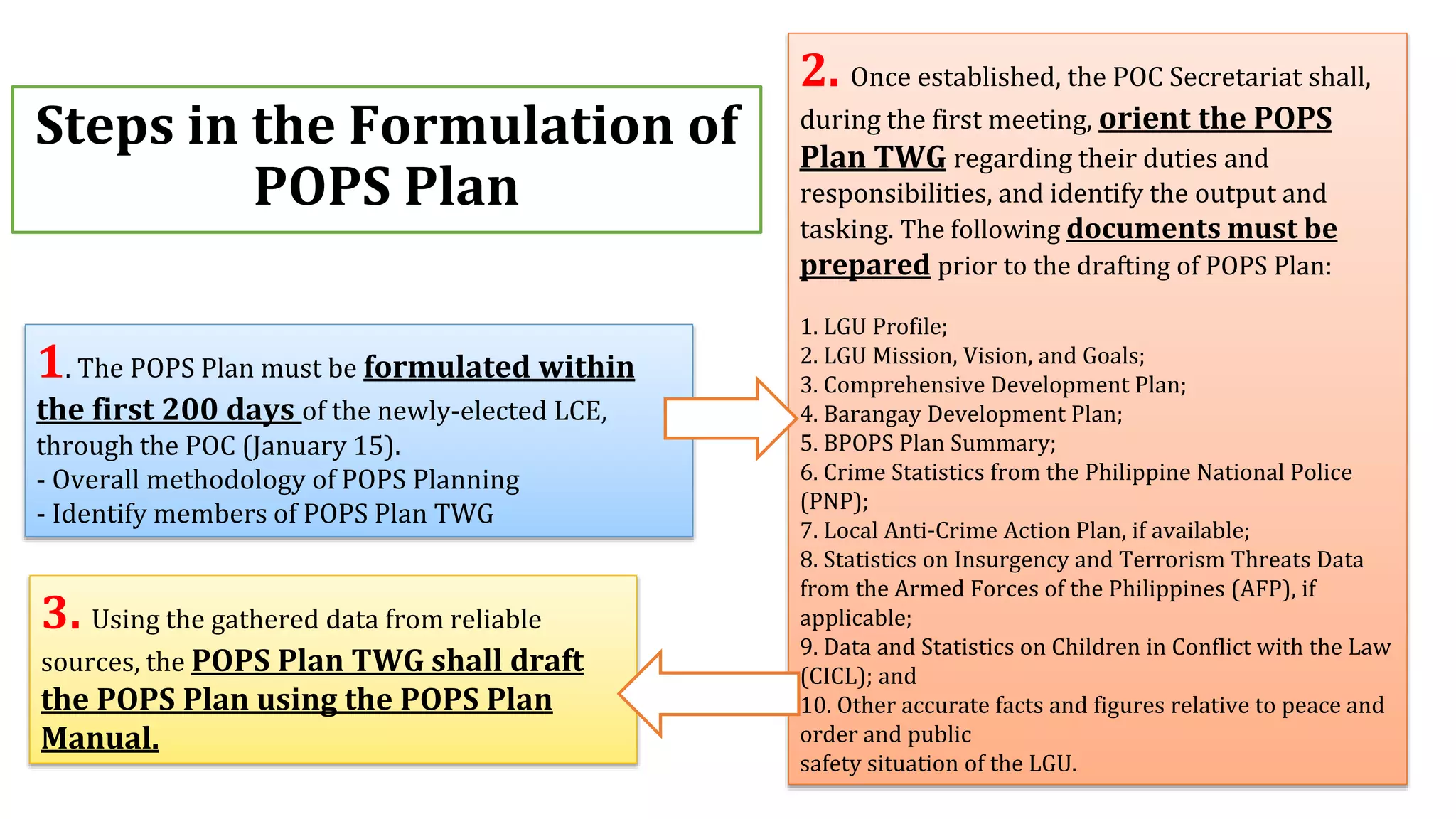 Steps in the Formulation of POPS Plan

1. The POPS Plan must be formulated within the first 200 days of the newly-elected LCE, through the POC (January 15).
- Overall methodology of POPS Planning
- Identify members of POPS Plan TWG

2. Once established, the POC Secretariat shall, during the first meeting, orient the POPS Plan TWG regarding their duties and responsibilities, and identify the output and tasking. The following documents must be prepared prior to the drafting of POPS Plan:

1. LGU Profile;
2. LGU Mission, Vision, and Goals;
3. Comprehensive Development Plan;
4. Barangay Development Plan;
5. BPOPS Plan Summary;
6. Crime Statistics from the Philippine National Police (PNP);
7. Local Anti-Crime Action Plan, if available;
8. Statistics on Insurgency and Terrorism Threats Data from the Armed Forces of the Philippines (AFP), if applicable;
9. Data and Statistics on Children in Conflict with the Law (CICL); and
10. Other accurate facts and figures relative to peace and order and public
safety situation of the LGU.

3. Using the gathered data from reliable sources, the POPS Plan TWG shall draft the POPS Plan using the POPS Plan Manual.